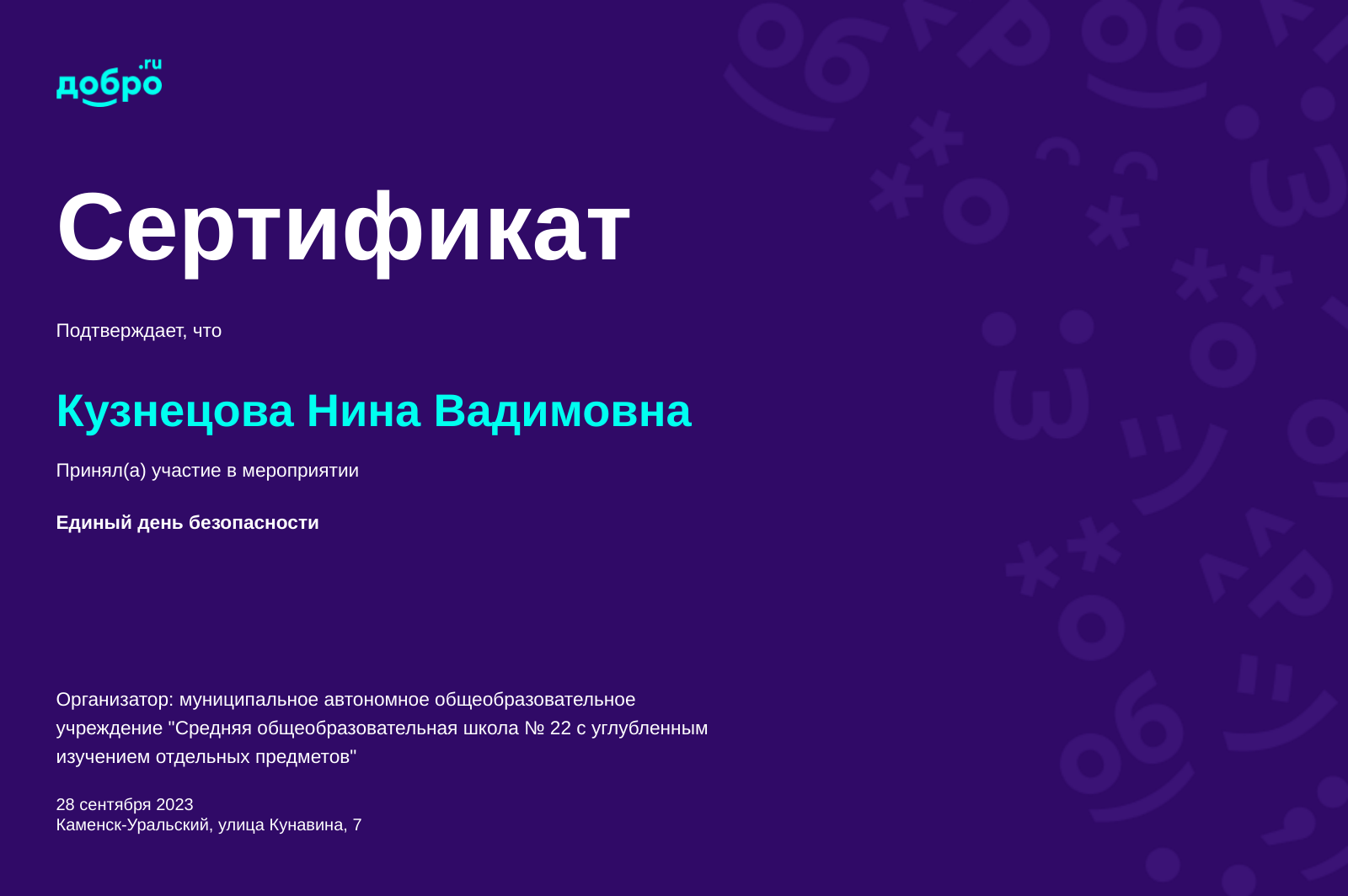 добро.ru

Сертификат

Подтверждает, что

Кузнецова Нина Вадимовна

Принял(а) участие в мероприятии

Единый день безопасности

Организатор: муниципальное автономное общеобразовательное учреждение "Средняя общеобразовательная школа № 22 с углубленным изучением отдельных предметов"

28 сентября 2023
Каменск-Уральский, улица Кунавина, 7